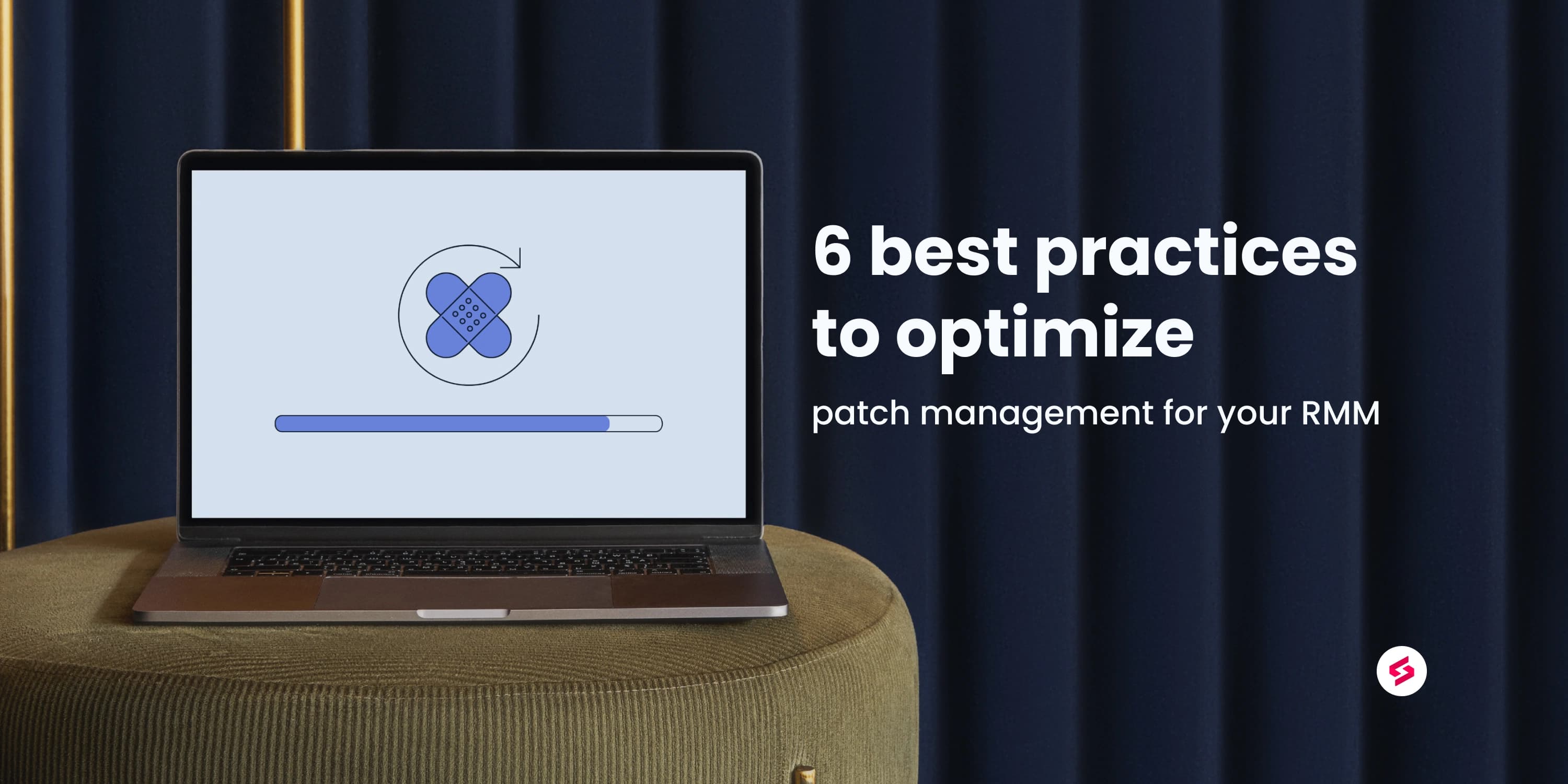 6 best practices to optimize

patch management for your RMM